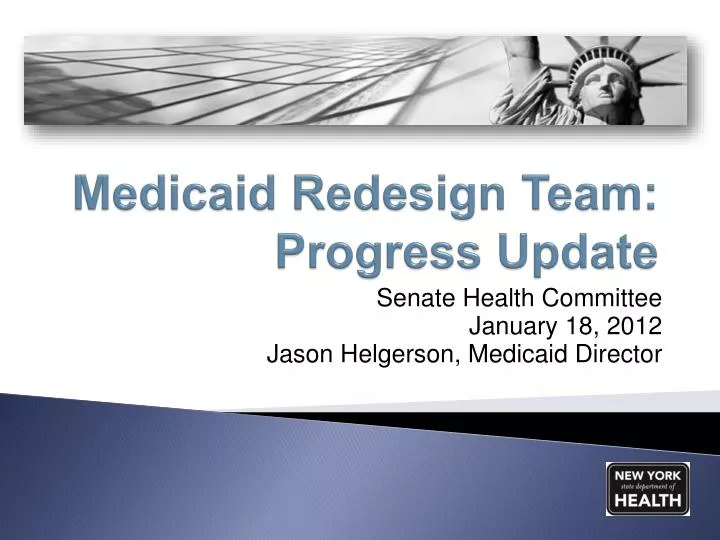 Medicaid Redesign Team: Progress Update

Senate Health Committee
January 18, 2012
Jason Helgerson, Medicaid Director

NEW YORK
state department of
HEALTH